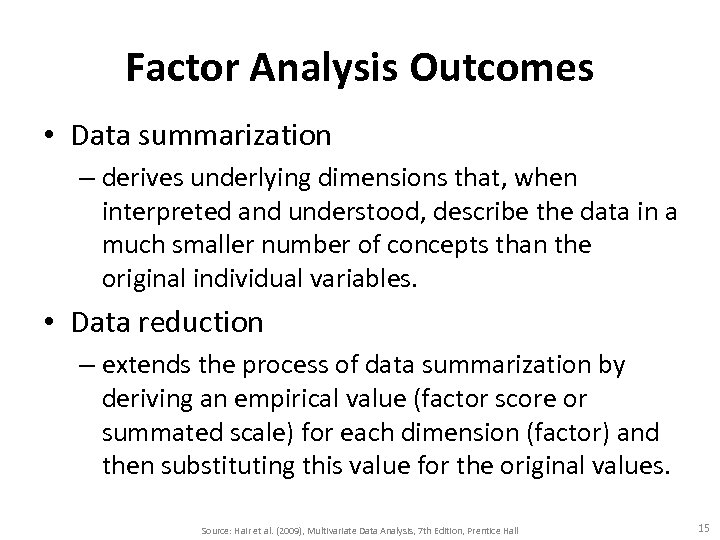 Factor Analysis Outcomes

• Data summarization

– derives underlying dimensions that, when interpreted and understood, describe the data in a much smaller number of concepts than the original individual variables.

• Data reduction

– extends the process of data summarization by deriving an empirical value (factor score or summated scale) for each dimension (factor) and then substituting this value for the original values.

Source: Hair et al. (2009), Multivariate Data Analysis, 7th Edition, Prentice Hall

15